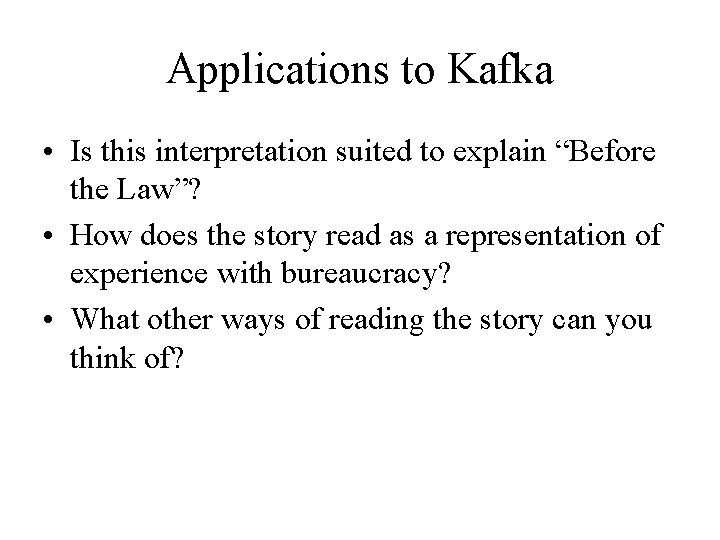 Applications to Kafka

• Is this interpretation suited to explain “Before the Law”?

• How does the story read as a representation of experience with bureaucracy?

• What other ways of reading the story can you think of?